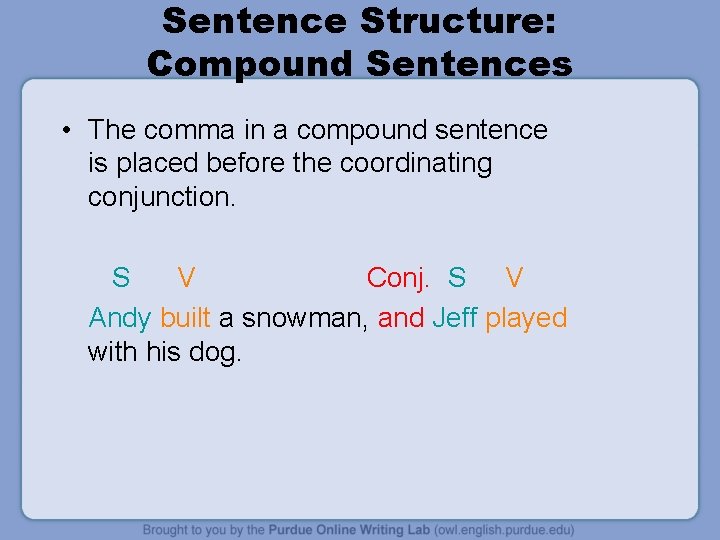 Sentence Structure: Compound Sentences

• The comma in a compound sentence is placed before the coordinating conjunction.

S V Conj. S V
Andy built a snowman, and Jeff played with his dog.

Brought to you by the Purdue Online Writing Lab (owl.english.purdue.edu)